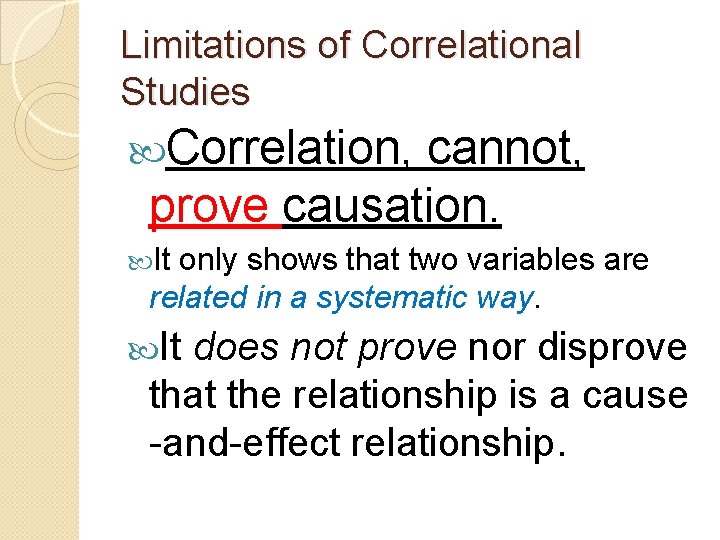 Limitations of Correlational Studies

Correlation, cannot, prove causation.

It only shows that two variables are related in a systematic way.

It does not prove nor disprove that the relationship is a cause -and-effect relationship.